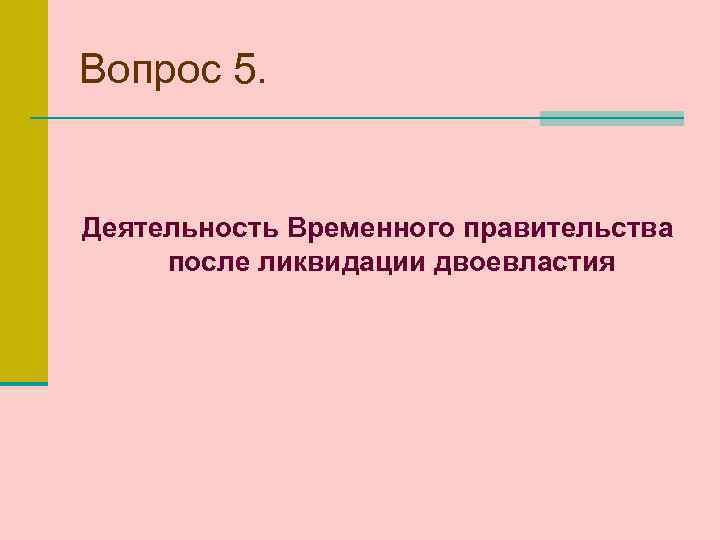 Вопрос 5.

Деятельность Временного правительства после ликвидации двоевластия